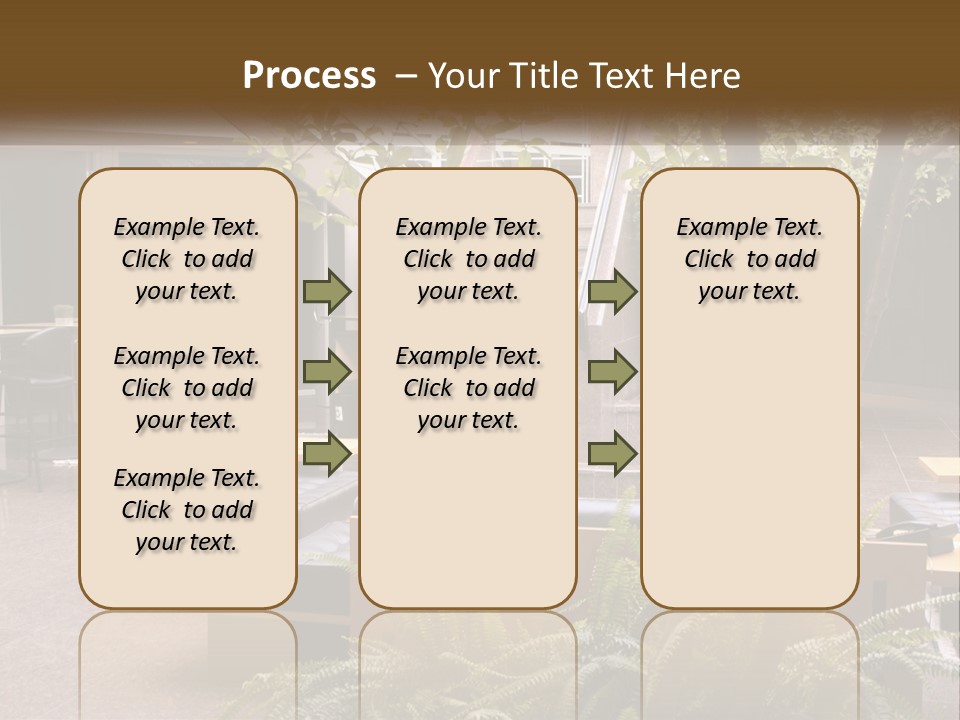 Process – Your Title Text Here

Example Text. Click to add your text.

Example Text. Click to add your text.

Example Text. Click to add your text.

Example Text. Click to add your text.

Example Text. Click to add your text.

Example Text. Click to add your text.